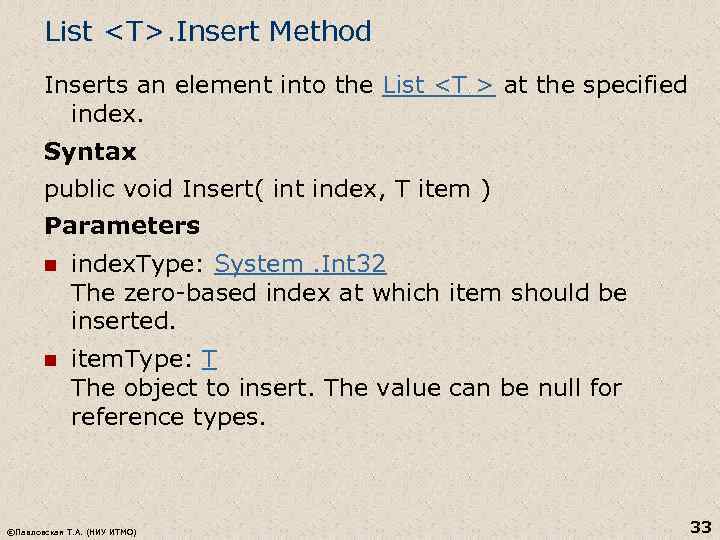 List <T>.Insert Method

Inserts an element into the List <T > at the specified index.

Syntax

public void Insert( int index, T item )

Parameters

■ indexType: System .Int32
The zero-based index at which item should be inserted.

■ itemType: T
The object to insert. The value can be null for reference types.

©Павловская Т.А. (НИУ ИТМО)

33